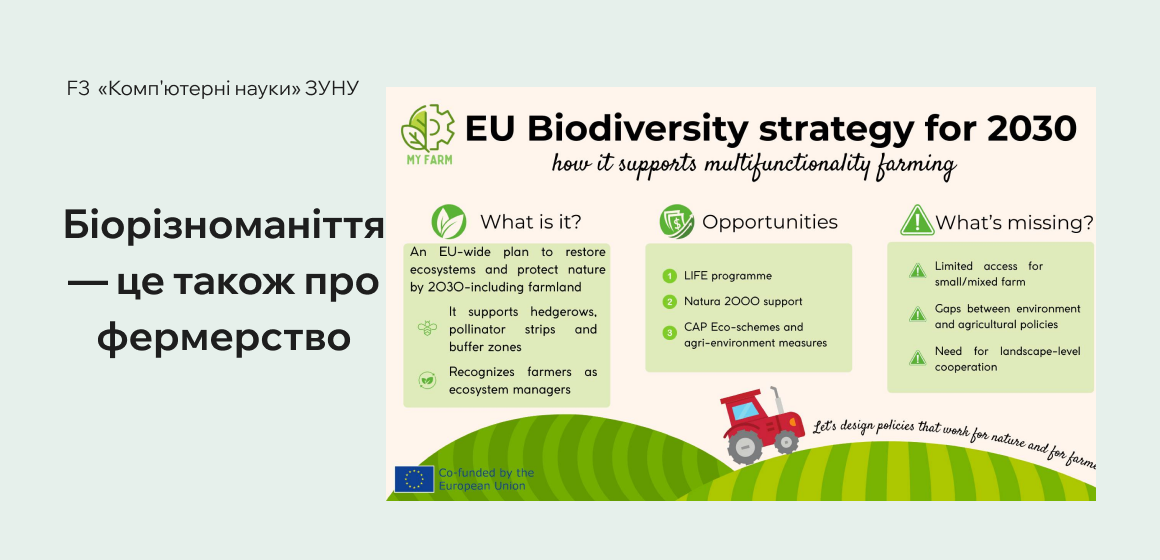 F3 «Комп'ютерні науки» ЗУНУ

Біорізноманіття — це також про фермерство

MY FARM

EU Biodiversity strategy for 2030

how it supports multifunctionality farming

What is it?

An EU-wide plan to restore ecosystems and protect nature by 2030-including farmland

It supports hedgerows, pollinator strips and buffer zones

Recognizes farmers as ecosystem managers

Opportunities

1 LIFE programme

2 Natura 2000 support

3 CAP Eco-schemes and agri-environment measures

What's missing?

Limited access for small/mixed farm

Gaps between environment and agricultural policies

Need for landscape-level cooperation

Let's design policies that work for nature and for farme

Co-funded by the European Union